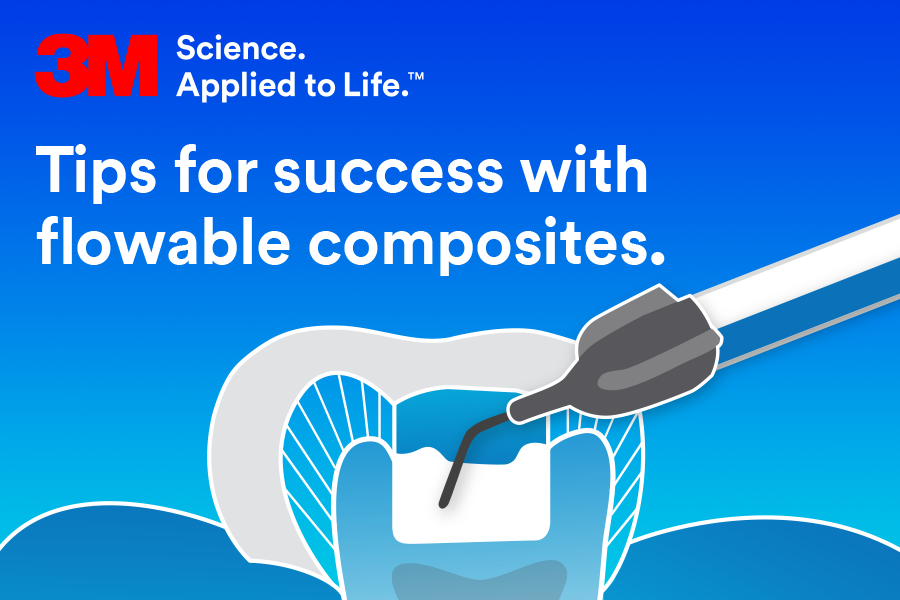 3M Science. Applied to Life.™

Tips for success with flowable composites.